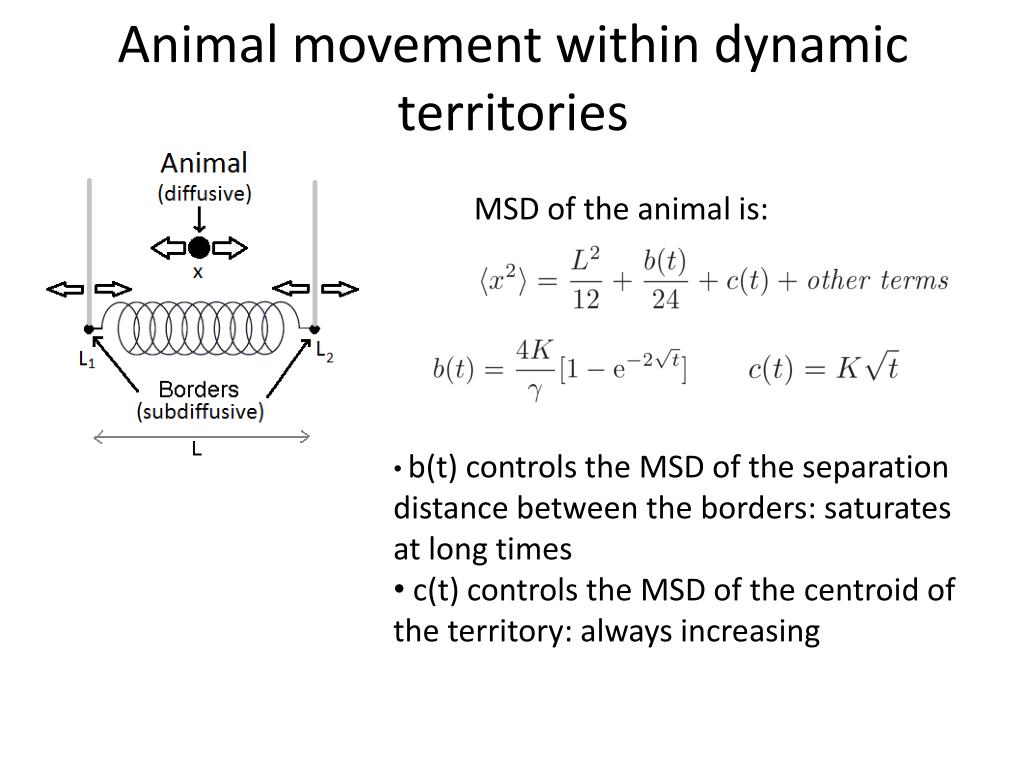 Animal movement within dynamic territories

Animal
(diffusive)
x
$L_1$
$L_2$
Borders
(subdiffusive)
L

MSD of the animal is:

$\langle x^2 \rangle = \frac{L^2}{12} + \frac{b(t)}{24} + c(t) + other\ terms$

$b(t) = \frac{4K}{\gamma}[1 - e^{-2\sqrt{t}}]$  $c(t) = K\sqrt{t}$

• b(t) controls the MSD of the separation distance between the borders: saturates at long times
• c(t) controls the MSD of the centroid of the territory: always increasing